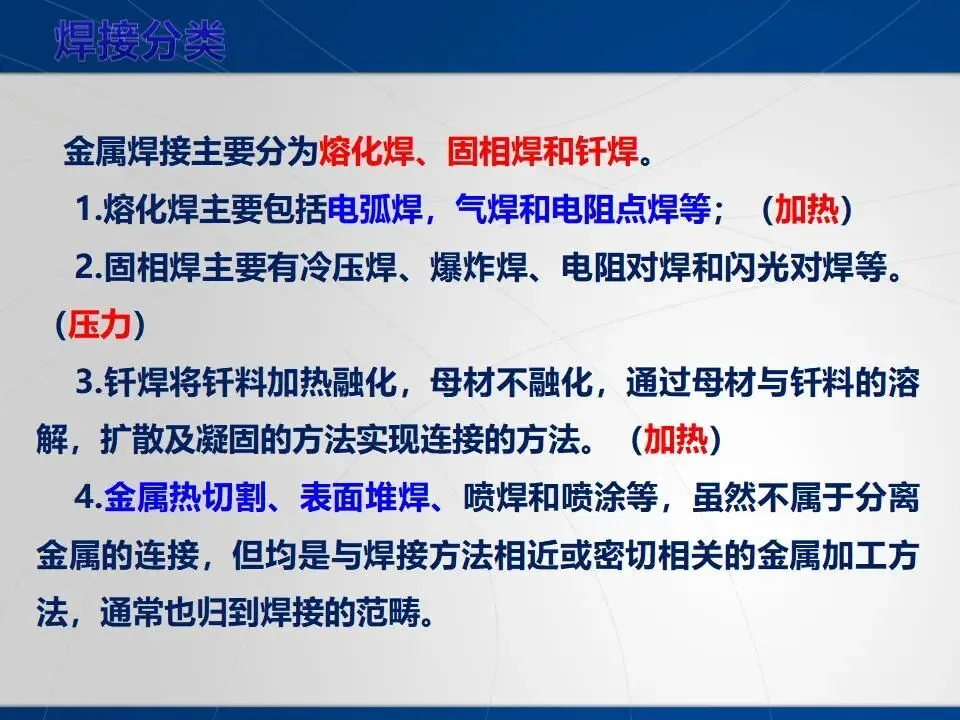 焊接分类

金属焊接主要分为熔化焊、固相焊和钎焊。

1.熔化焊主要包括电弧焊，气焊和电阻点焊等；（加热）

2.固相焊主要有冷压焊、爆炸焊、电阻对焊和闪光对焊等。（压力）

3.钎焊将钎料加热融化，母材不融化，通过母材与钎料的溶解，扩散及凝固的方法实现连接的方法。（加热）

4.金属热切割、表面堆焊、喷焊和喷涂等，虽然不属于分离金属的连接，但均是与焊接方法相近或密切相关的金属加工方法，通常也归到焊接的范畴。